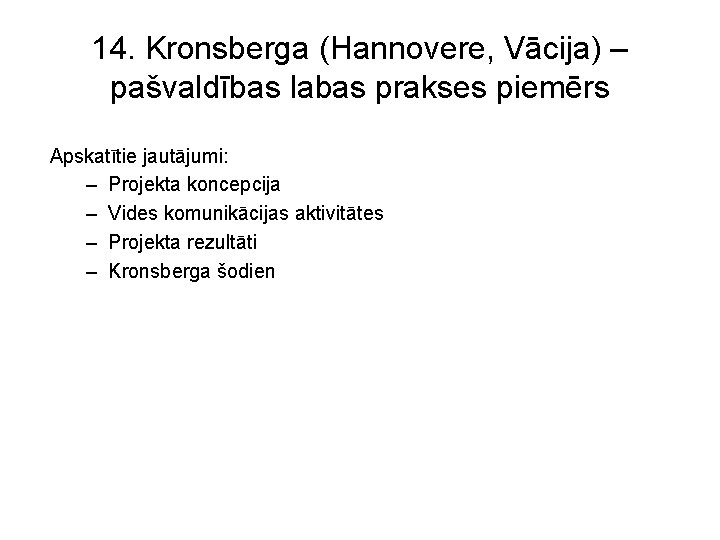 14. Kronsberga (Hannovere, Vācija) – pašvaldības labas prakses piemērs

Apskatītie jautājumi:
– Projekta koncepcija
– Vides komunikācijas aktivitātes
– Projekta rezultāti
– Kronsberga šodien